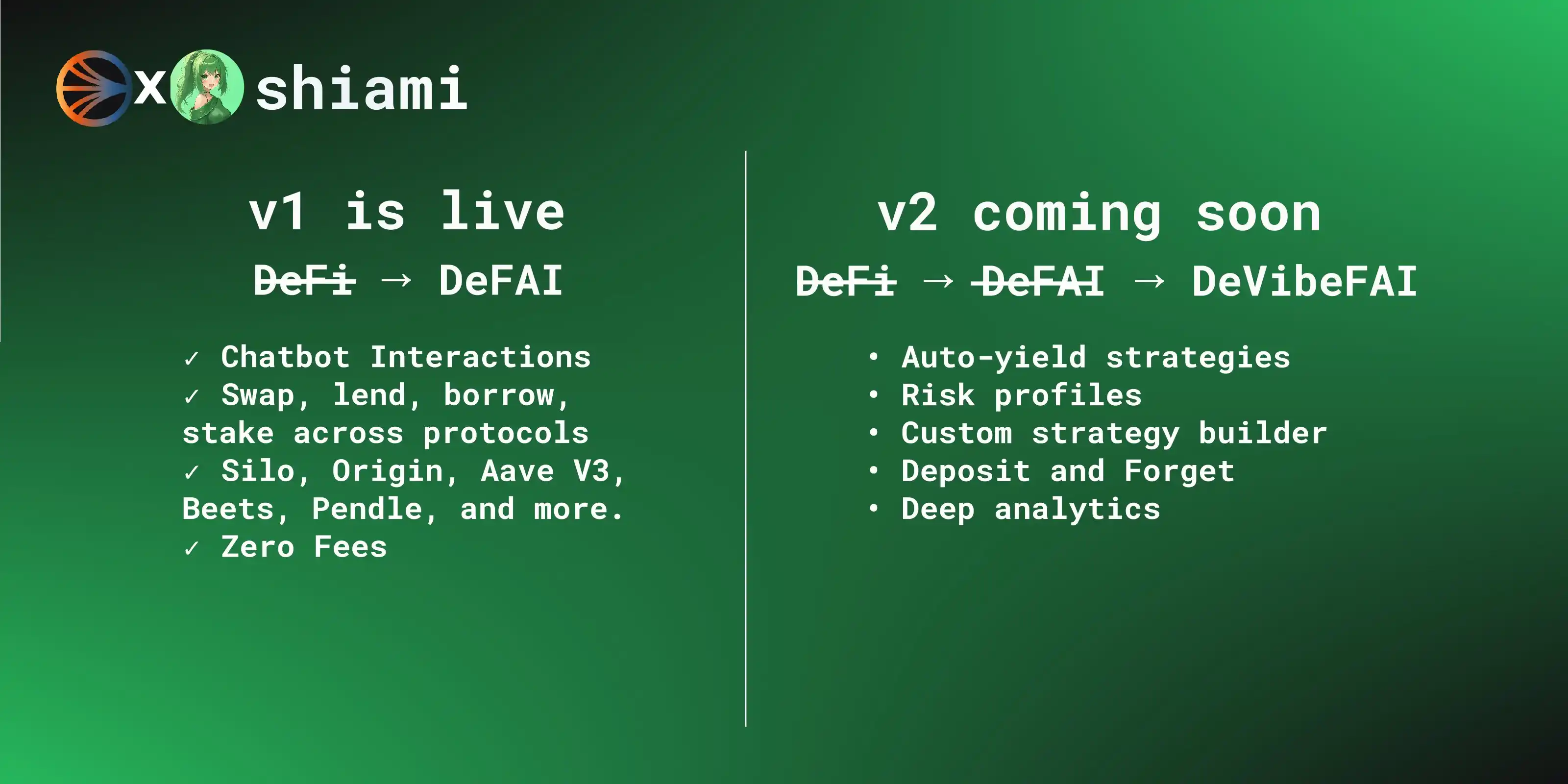 x shiami

v1 is live

~~DeFi~~ → DeFAI

✓ Chatbot Interactions
✓ Swap, lend, borrow, stake across protocols
✓ Silo, Origin, Aave V3, Beets, Pendle, and more.
✓ Zero Fees

v2 coming soon

~~DeFi~~ → ~~DeFAI~~ → DeVibeFAI

• Auto-yield strategies
• Risk profiles
• Custom strategy builder
• Deposit and Forget
• Deep analytics